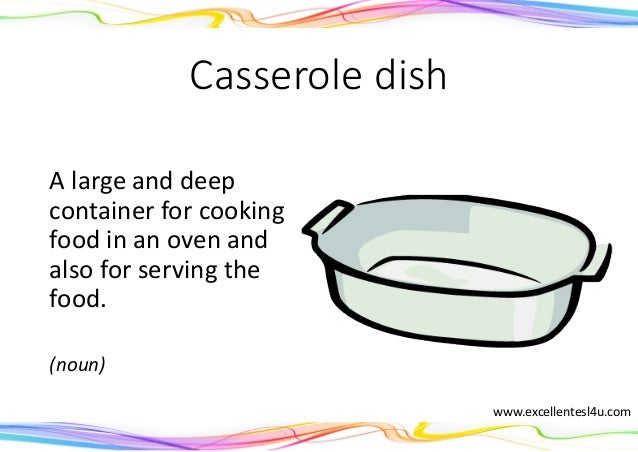 Casserole dish

A large and deep container for cooking food in an oven and also for serving the food.

(noun)

www.excellentesl4u.com